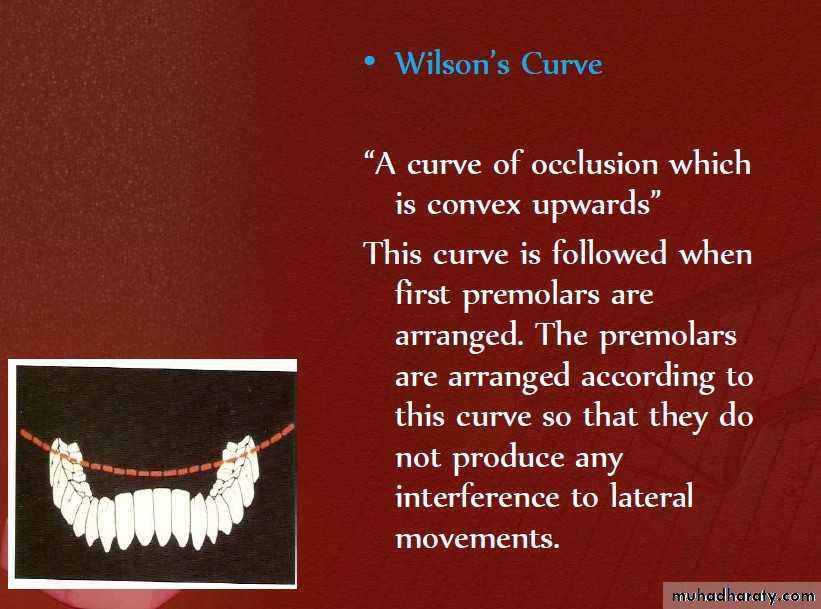 • Wilson's Curve

"A curve of occlusion which is convex upwards"

This curve is followed when first premolars are arranged. The premolars are arranged according to this curve so that they do not produce any interference to lateral movements.

muhadharaty.com